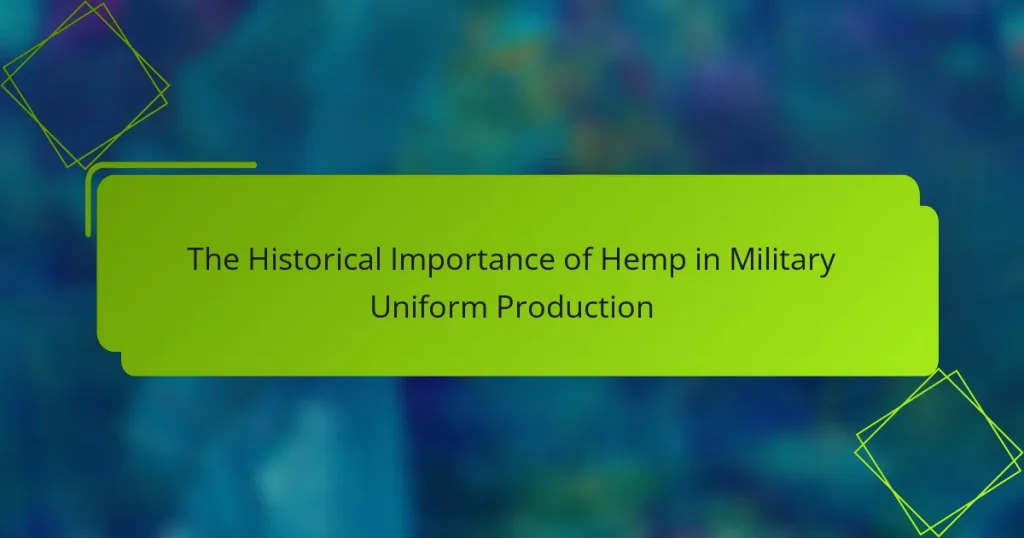 The Historical Importance of Hemp in Military Uniform Production